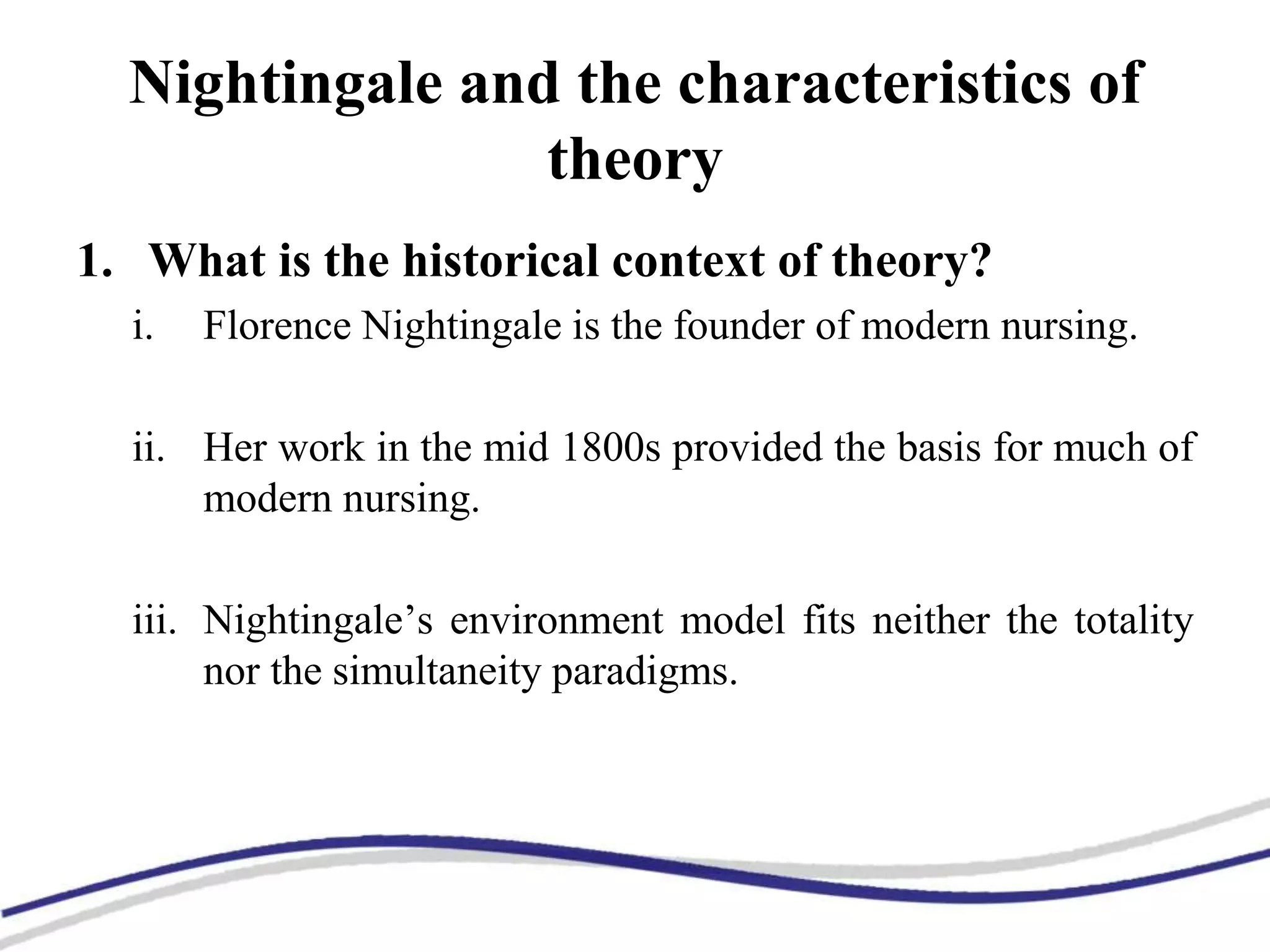 Nightingale and the characteristics of theory

1. What is the historical context of theory?

i. Florence Nightingale is the founder of modern nursing.

ii. Her work in the mid 1800s provided the basis for much of modern nursing.

iii. Nightingale’s environment model fits neither the totality nor the simultaneity paradigms.